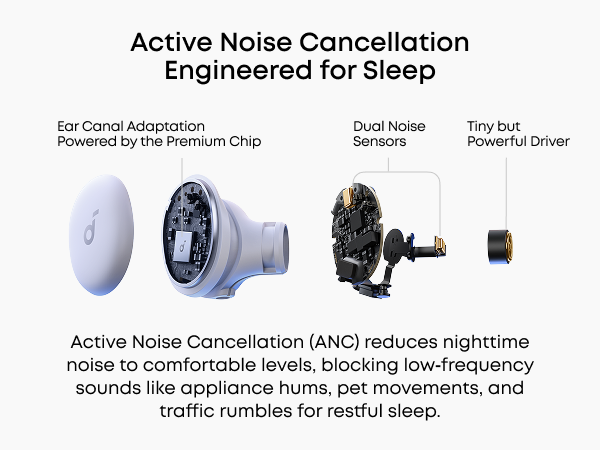 Active Noise Cancellation Engineered for Sleep

Ear Canal Adaptation Powered by the Premium Chip

Dual Noise Sensors

Tiny but Powerful Driver

Active Noise Cancellation (ANC) reduces nighttime noise to comfortable levels, blocking low-frequency sounds like appliance hums, pet movements, and traffic rumbles for restful sleep.